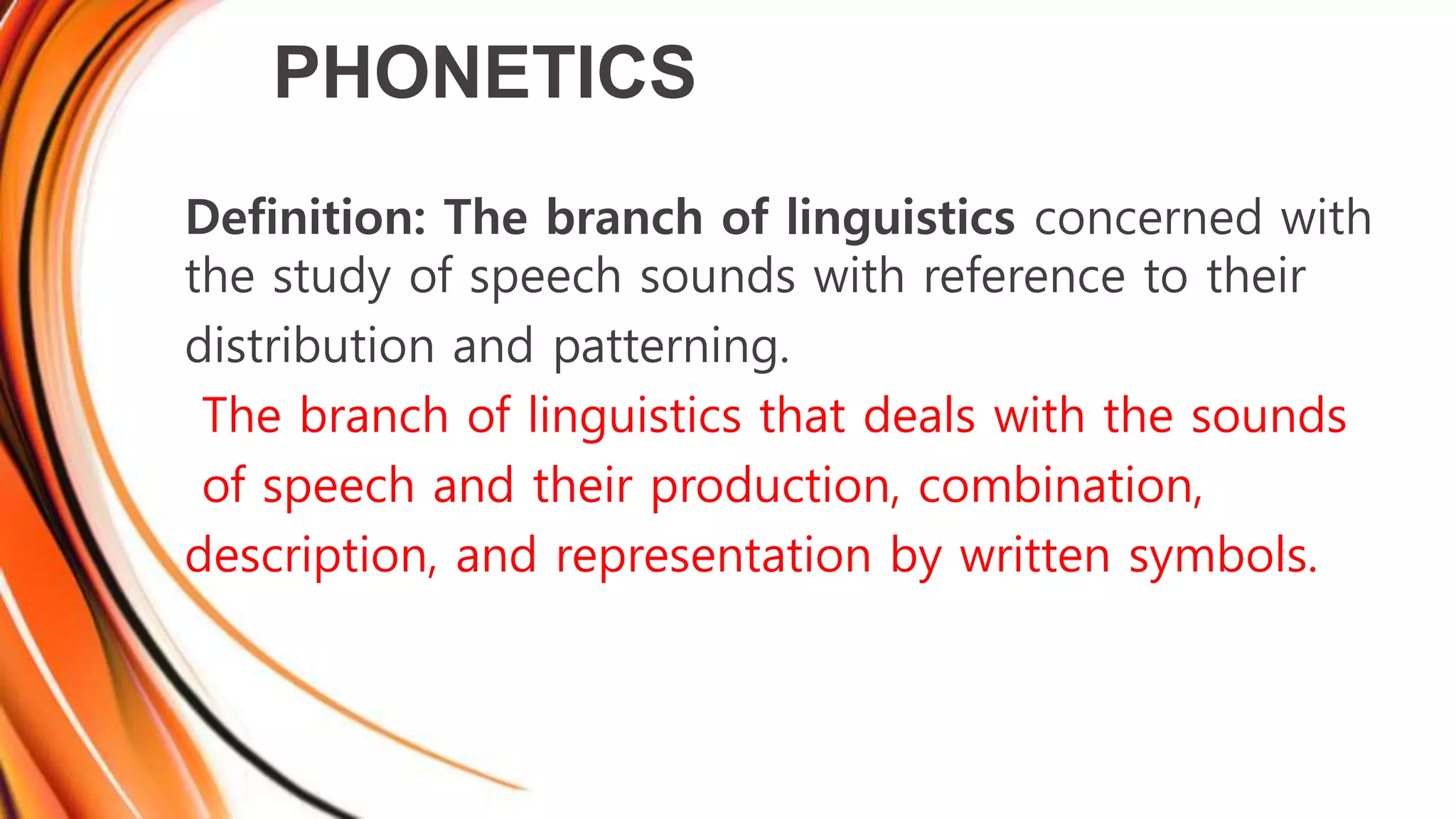 PHONETICS

Definition: The branch of linguistics concerned with the study of speech sounds with reference to their distribution and patterning.

The branch of linguistics that deals with the sounds of speech and their production, combination, description, and representation by written symbols.